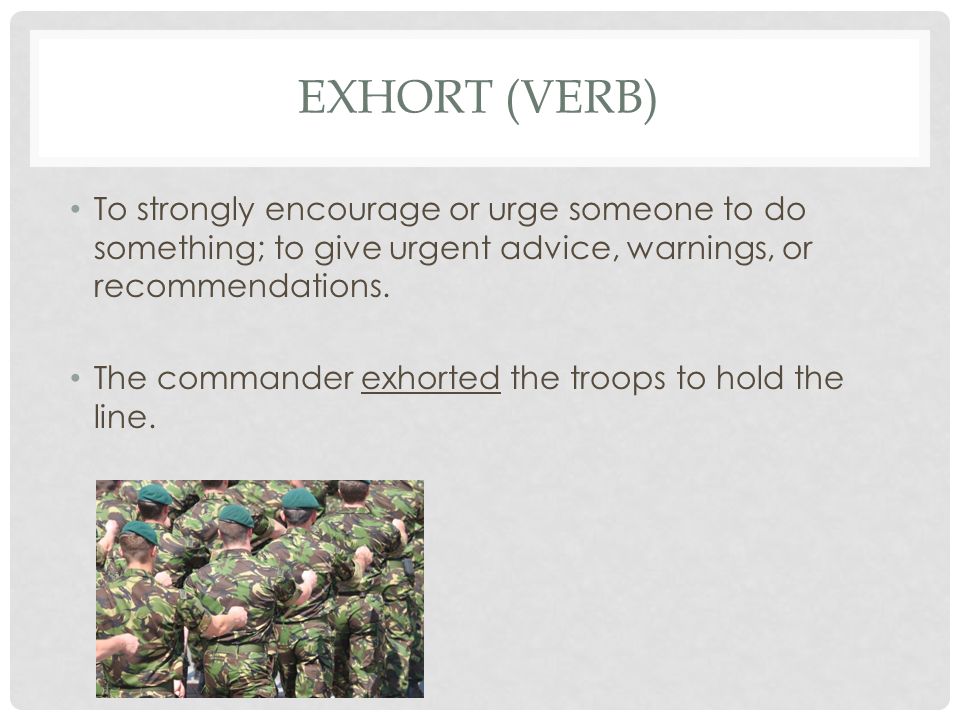 EXHORT (VERB)

• To strongly encourage or urge someone to do something; to give urgent advice, warnings, or recommendations.

• The commander exhorted the troops to hold the line.